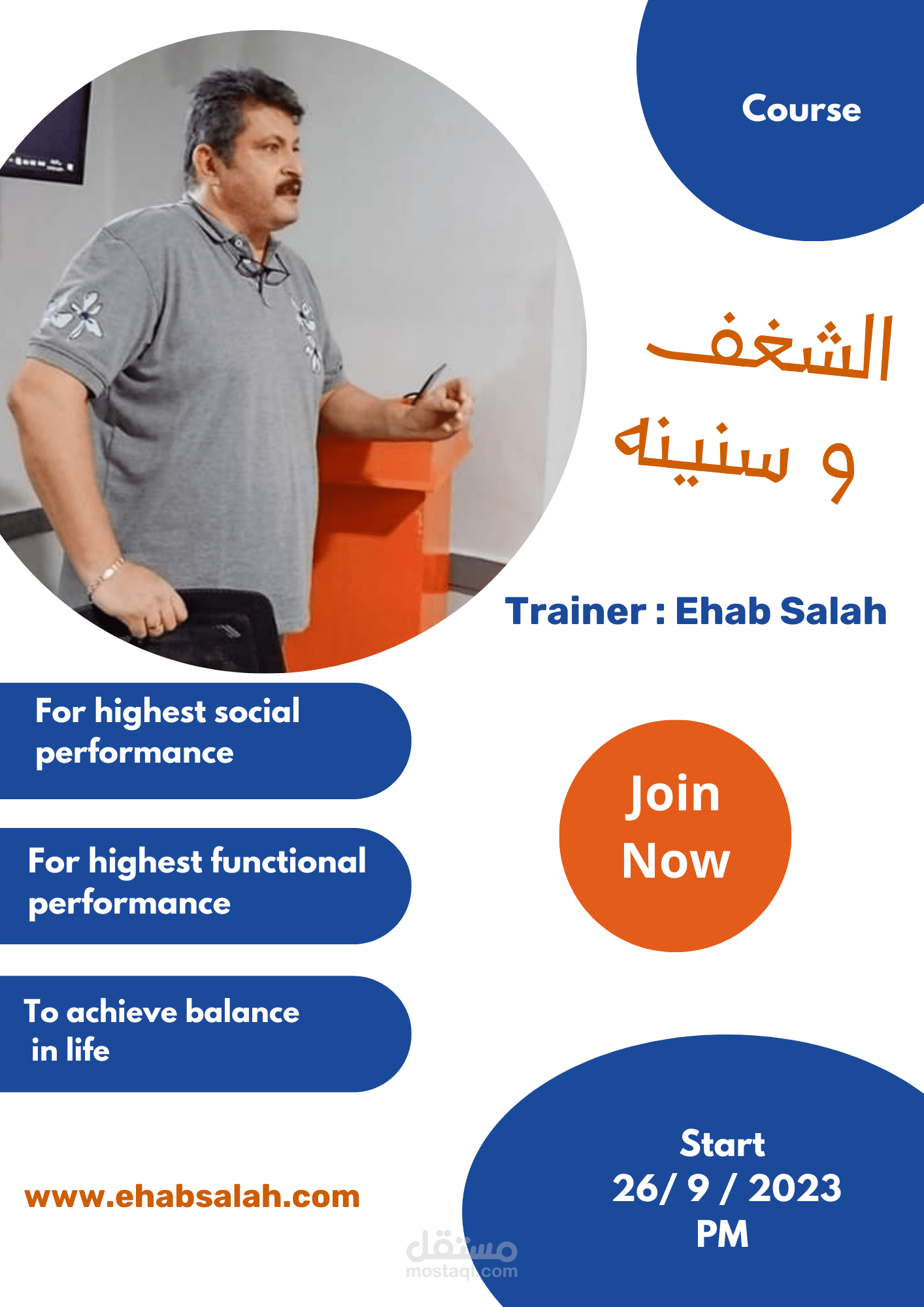 Course

الشغف
و سنينه

Trainer : Ehab Salah

For highest social performance

For highest functional performance

To achieve balance in life

Join Now

www.ehabsalah.com

Start
26/ 9 / 2023
PM

مستقل
mostaql.com